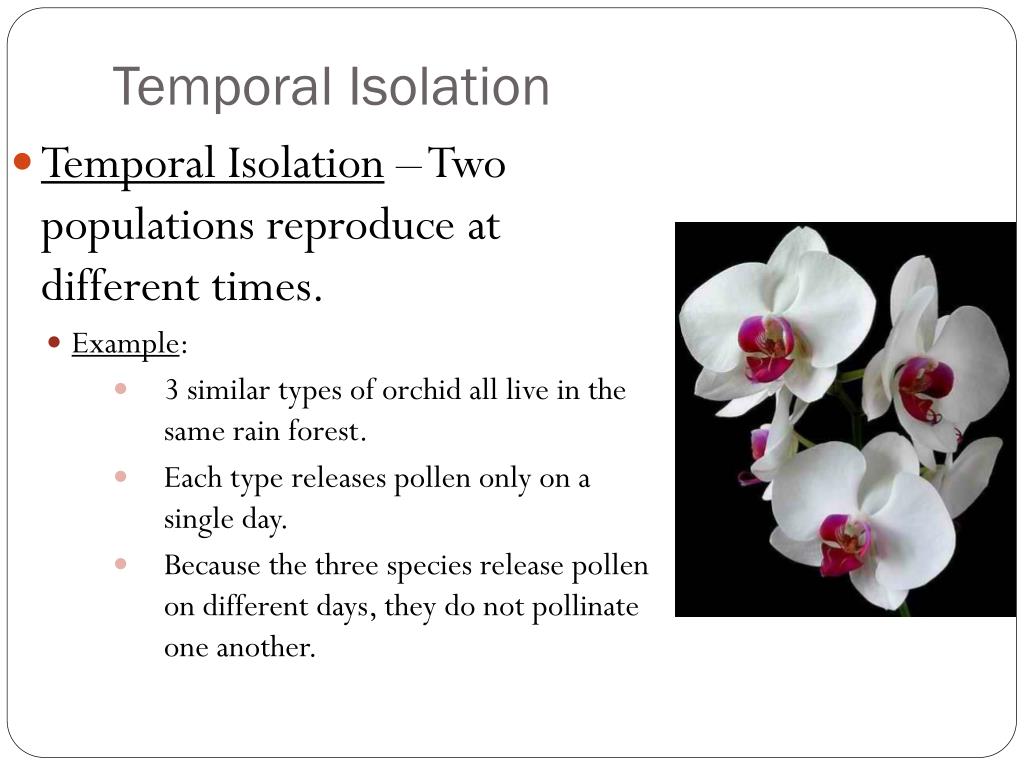 Temporal Isolation

Temporal Isolation – Two populations reproduce at different times.

Example:

3 similar types of orchid all live in the same rain forest.

Each type releases pollen only on a single day.

Because the three species release pollen on different days, they do not pollinate one another.